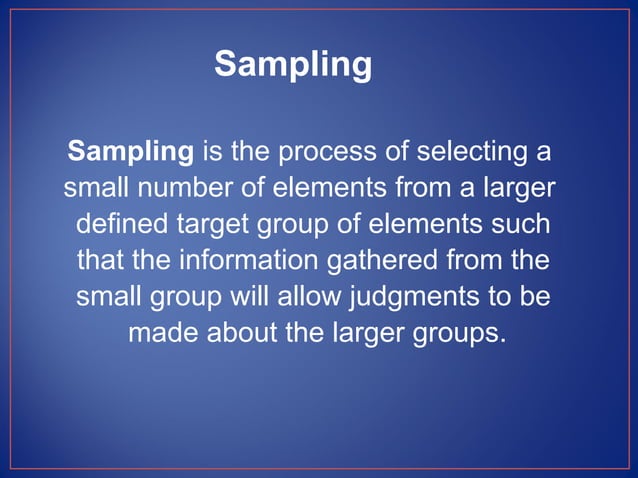 Sampling

Sampling is the process of selecting a small number of elements from a larger defined target group of elements such that the information gathered from the small group will allow judgments to be made about the larger groups.